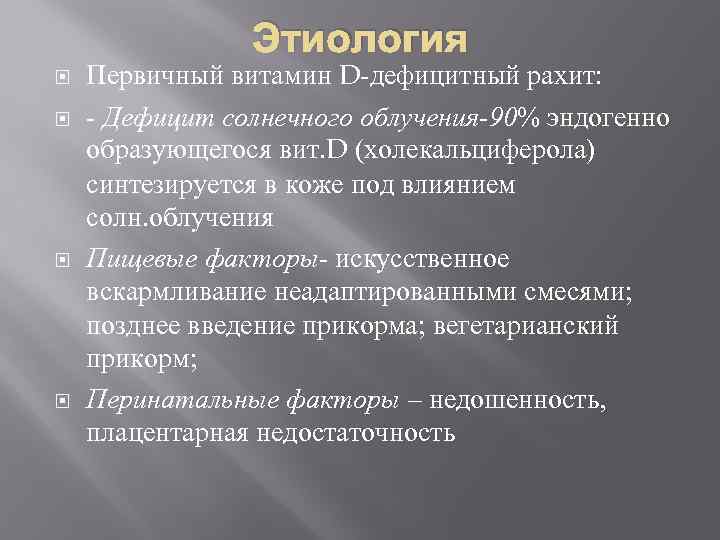 Этиология

Первичный витамин D-дефицитный рахит:

- Дефицит солнечного облучения-90% эндогенно образующегося вит.D (холекальциферола) синтезируется в коже под влиянием солн.облучения

Пищевые факторы- искусственное вскармливание неадаптированными смесями; позднее введение прикорма; вегетарианский прикорм;

Перинатальные факторы – недошенность, плацентарная недостаточность